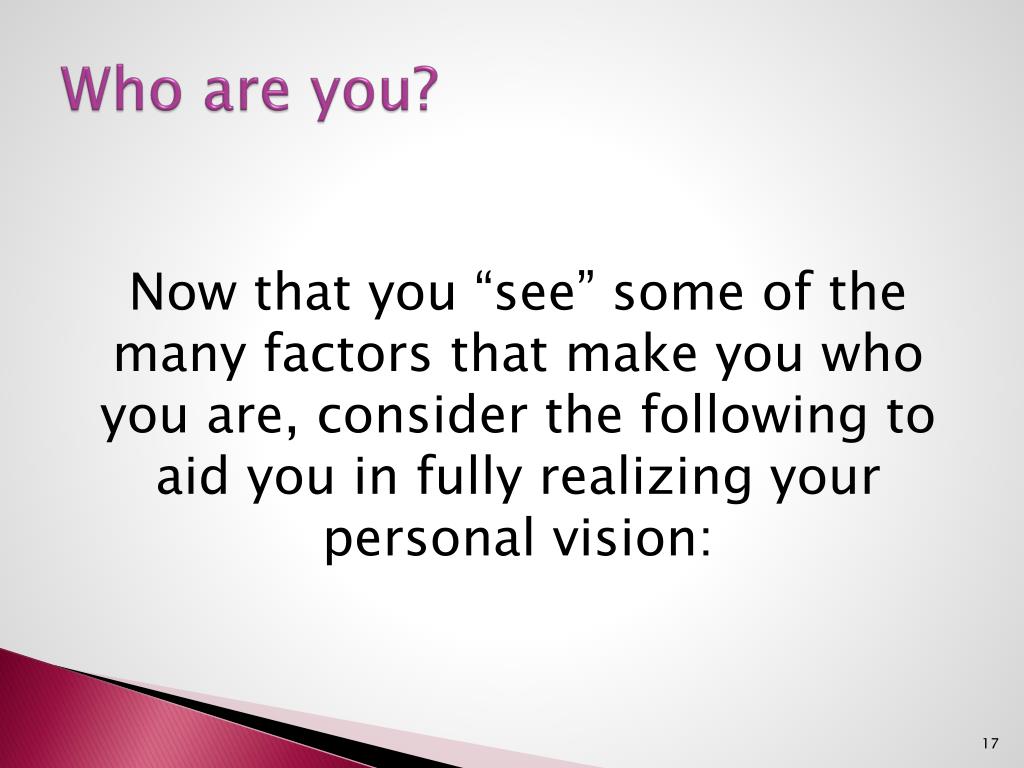 Who are you?

Now that you “see” some of the many factors that make you who you are, consider the following to aid you in fully realizing your personal vision:

17